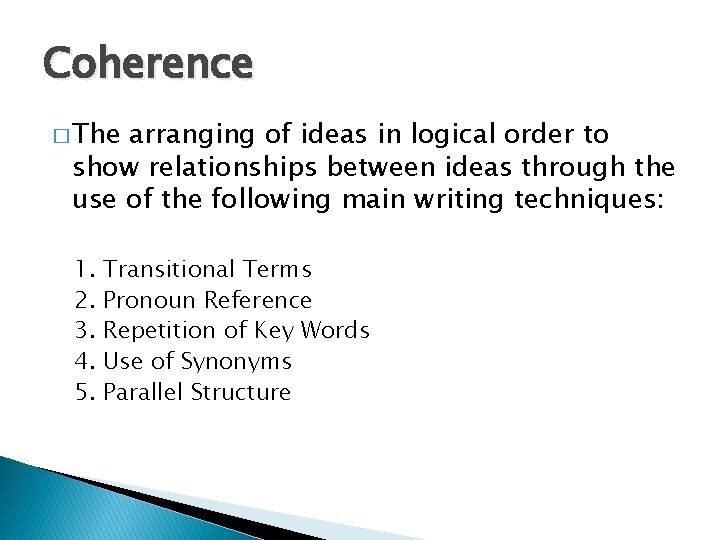 Coherence

□ The arranging of ideas in logical order to show relationships between ideas through the use of the following main writing techniques:

1. Transitional Terms
2. Pronoun Reference
3. Repetition of Key Words
4. Use of Synonyms
5. Parallel Structure